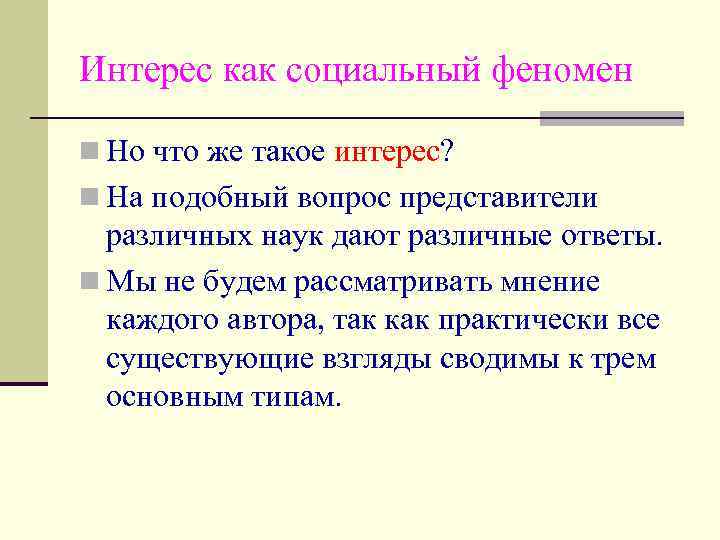 Интерес как социальный феномен

Но что же такое интерес?

На подобный вопрос представители различных наук дают различные ответы.

Мы не будем рассматривать мнение каждого автора, так как практически все существующие взгляды сводимы к трем основным типам.